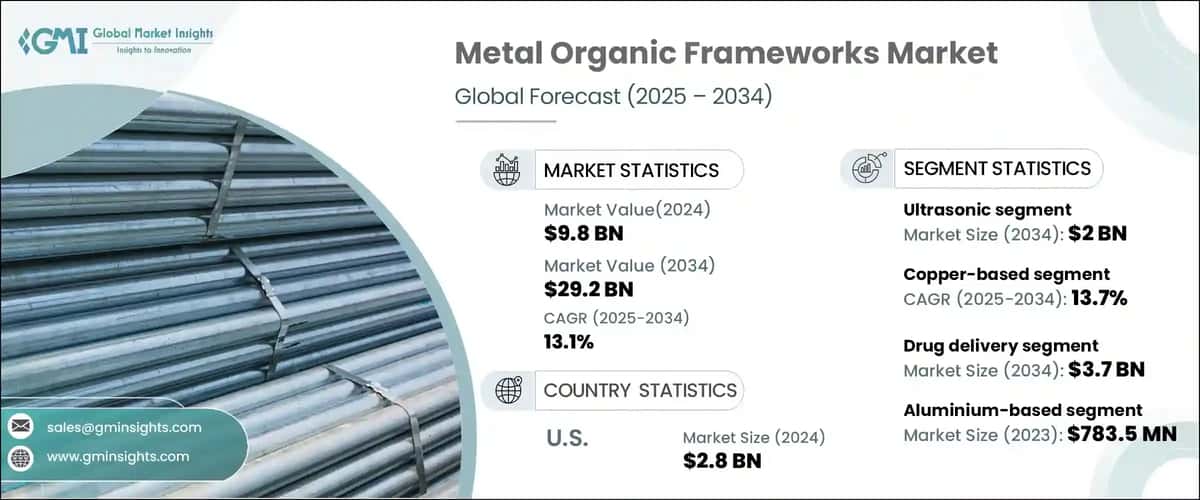 GMI Global Market Insights
Insights to Innovation

Metal Organic Frameworks Market
Global Forecast (2025 – 2034)

MARKET STATISTICS

Market Value(2024)
$9.8 BN

Market Value (2034)
$29.2 BN

CAGR (2025-2034)
13.1%

COUNTRY STATISTICS

U.S.
Market Size (2024)
$2.8 BN

SEGMENT STATISTICS

Ultrasonic segment
Market Size (2034): $2 BN

Copper-based segment
CAGR (2025-2034): 13.7%

Drug delivery segment
Market Size (2034): $3.7 BN

Aluminium-based segment
Market Size (2023): $783.5 MN

sales@gminsights.com

www.gminsights.com